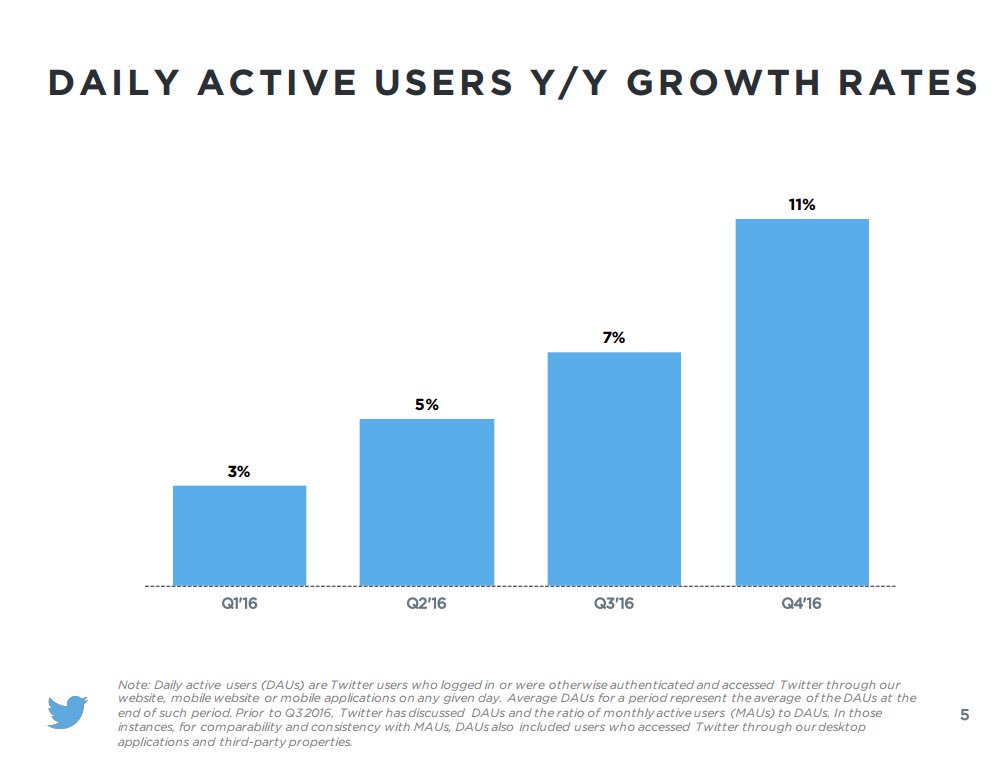 DAILY ACTIVE USERS Y/Y GROWTH RATES

3%
5%
7%
11%

Q1'16
Q2'16
Q3'16
Q4'16

Note: Daily active users (DAUs) are Twitter users who logged in or were otherwise authenticated and accessed Twitter through our website, mobile website or mobile applications on any given day. Average DAUs for a period represent the average of the DAUs at the end of such period. Prior to Q3 2016, Twitter has discussed DAUs and the ratio of monthly active users (MAUs) to DAUs. In those instances, for comparability and consistency with MAUs, DAUs also included users who accessed Twitter through our desktop applications and third-party properties.

5